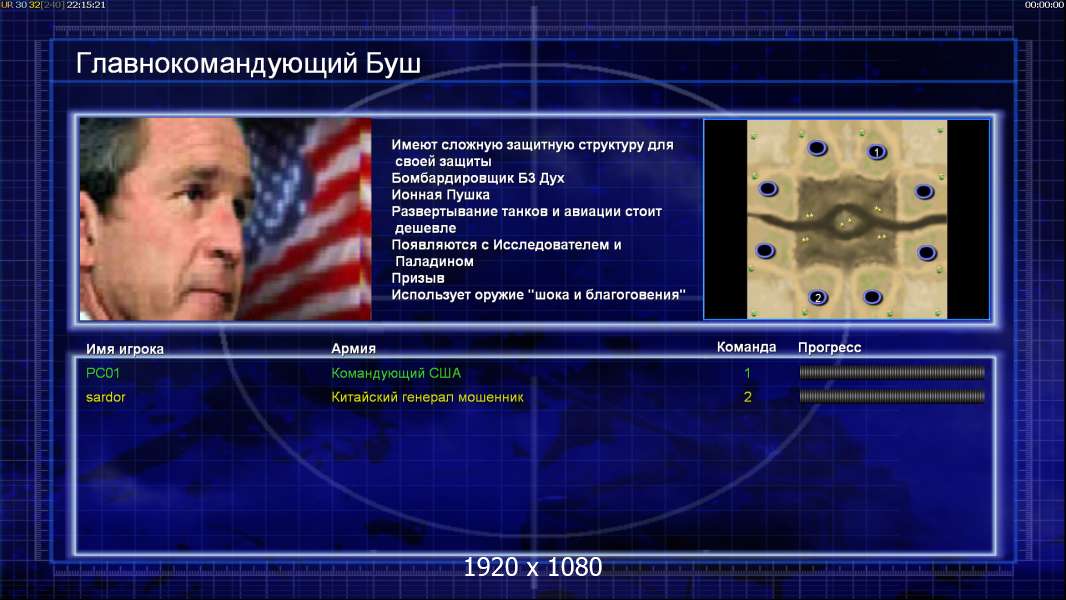 UR:30 32[240] 22:15:21

00:00:00

Главнокомандующий Буш

Имеют сложную защитную структуру для своей защиты
Бомбардировщик Б3 Дух
Ионная Пушка
Развертывание танков и авиации стоит дешевле
Появляются с Исследователем и Паладином
Призыв
Использует оружие "шока и благоговения"

1
2

| Имя игрока | Армия | Команда | Прогресс |
|---|---|---|---|
| PC01 | Командующий США | 1 | |
| sardor | Китайский генерал мошенник | 2 | |

1920 x 1080